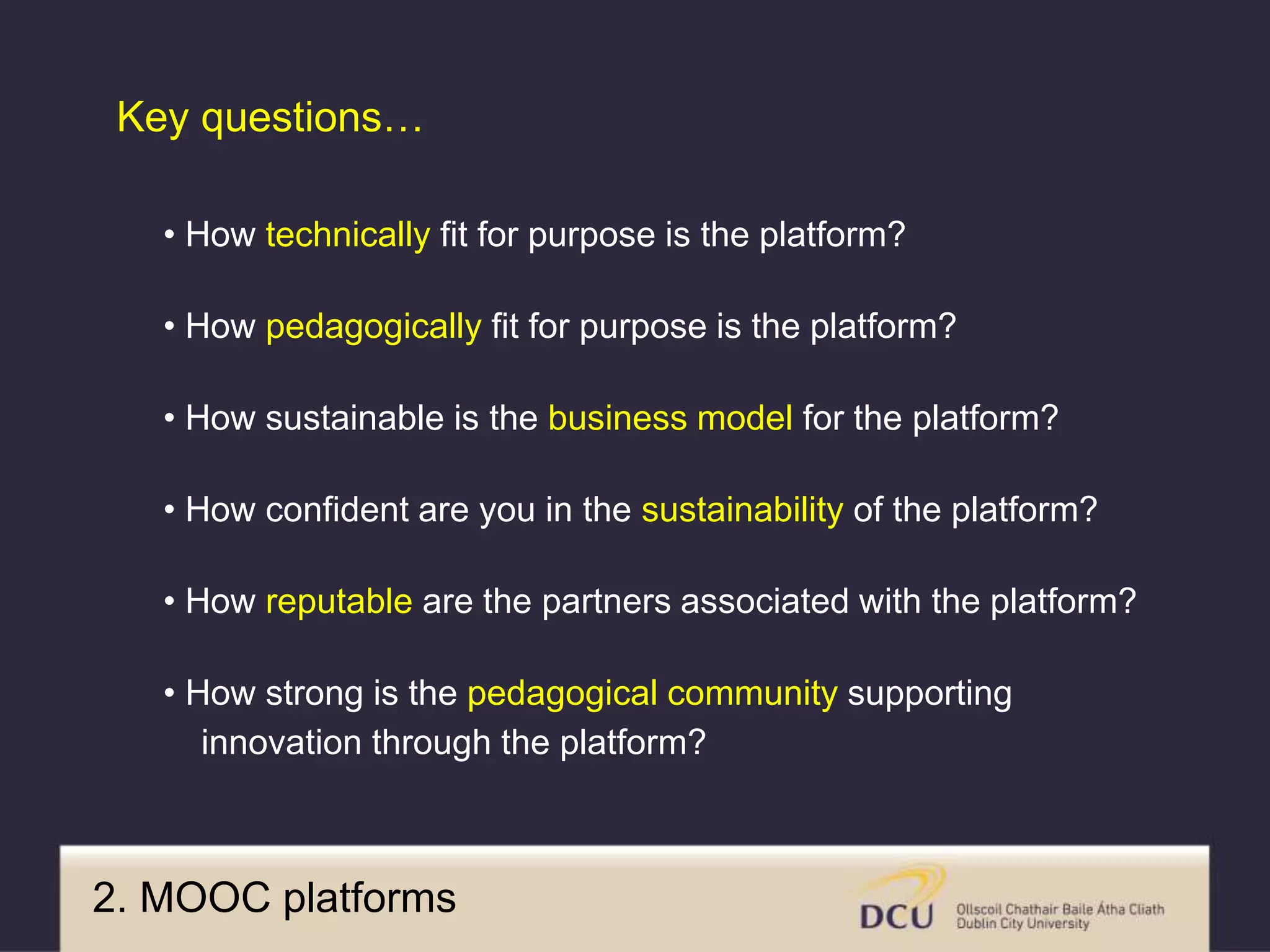 Key questions…

• How technically fit for purpose is the platform?

• How pedagogically fit for purpose is the platform?

• How sustainable is the business model for the platform?

• How confident are you in the sustainability of the platform?

• How reputable are the partners associated with the platform?

• How strong is the pedagogical community supporting innovation through the platform?

2. MOOC platforms

DCU Ollscoil Chathair Baile Átha Cliath Dublin City University